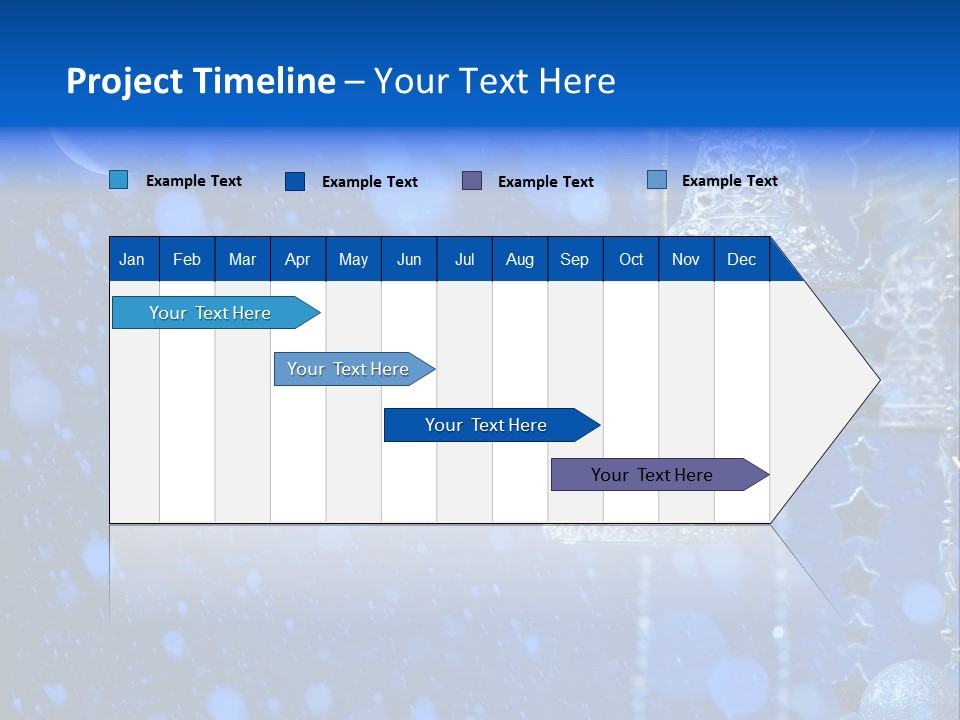 Project Timeline – Your Text Here

Example Text

Example Text

Example Text

Example Text

| Jan | Feb | Mar | Apr | May | Jun | Jul | Aug | Sep | Oct | Nov | Dec |
|---|---|---|---|---|---|---|---|---|---|---|---|

Your Text Here

Your Text Here

Your Text Here

Your Text Here